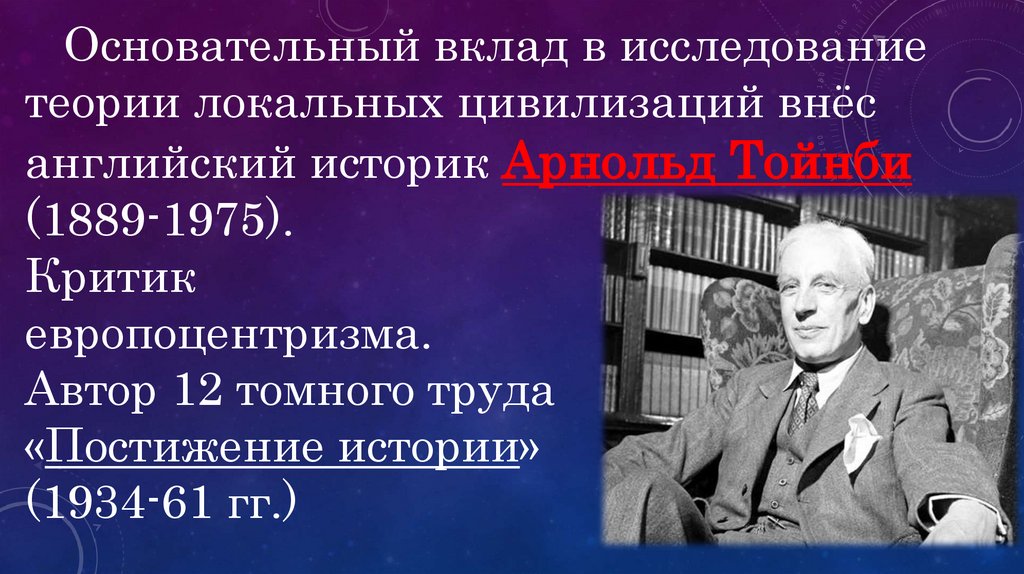 Основательный вклад в исследование теории локальных цивилизаций внёс английский историк Арнольд Тойнби (1889-1975).
Критик европоцентризма.
Автор 12 томного труда «Постижение истории» (1934-61 гг.)